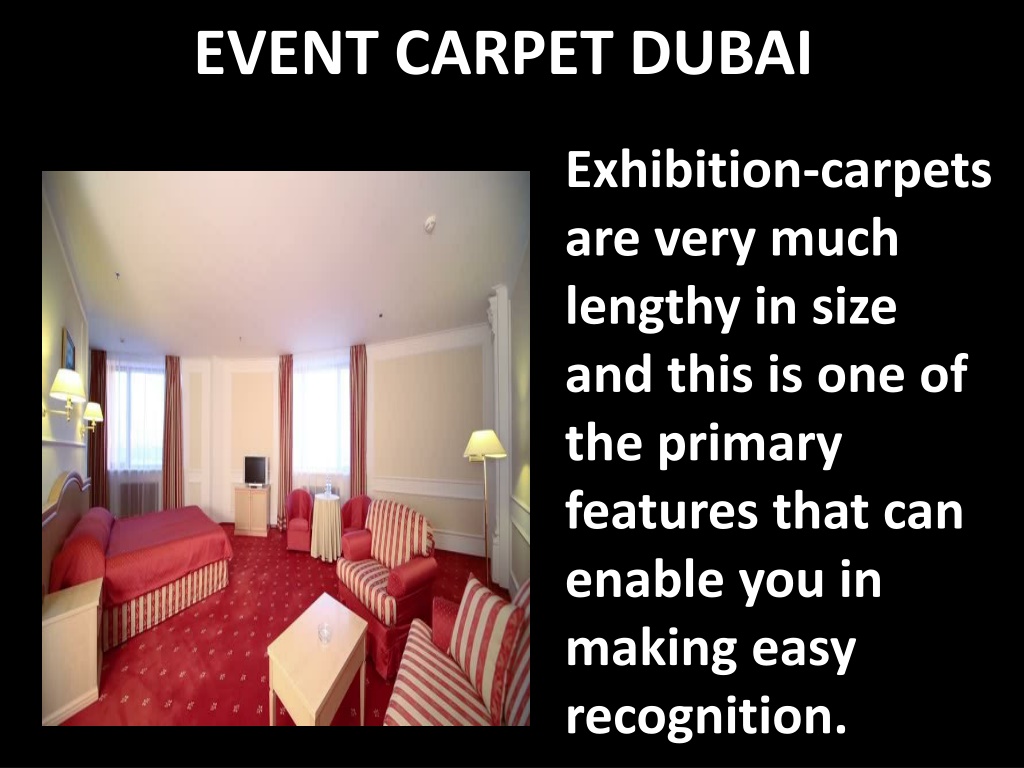 EVENT CARPET DUBAI

Exhibition-carpets are very much lengthy in size and this is one of the primary features that can enable you in making easy recognition.